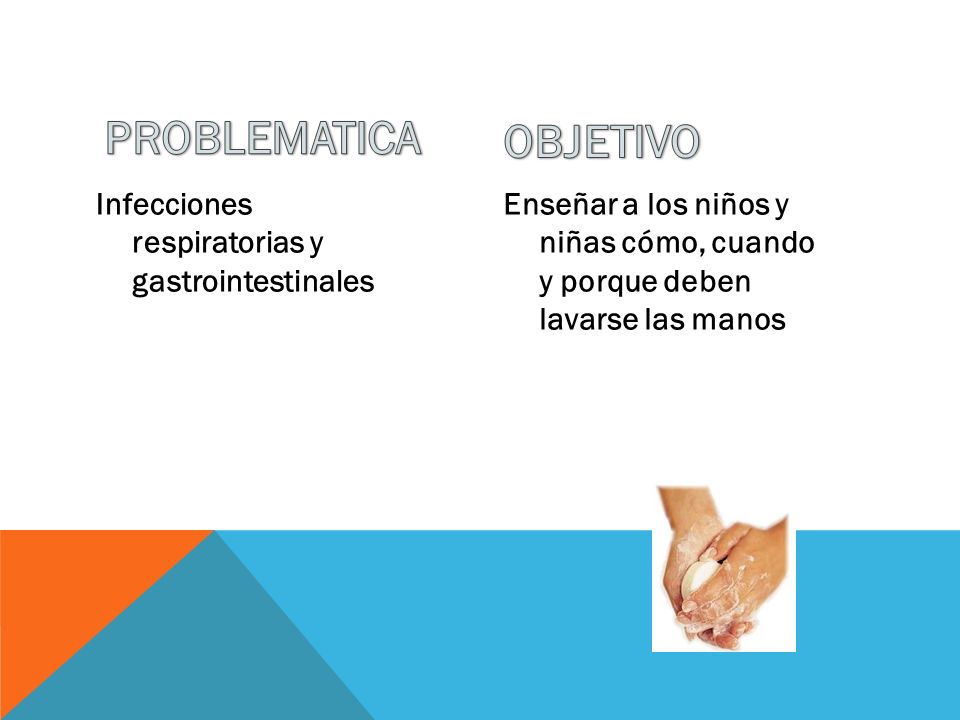 PROBLEMATICA

Infecciones respiratorias y gastrointestinales

OBJETIVO

Enseñar a los niños y niñas cómo, cuando y porque deben lavarse las manos